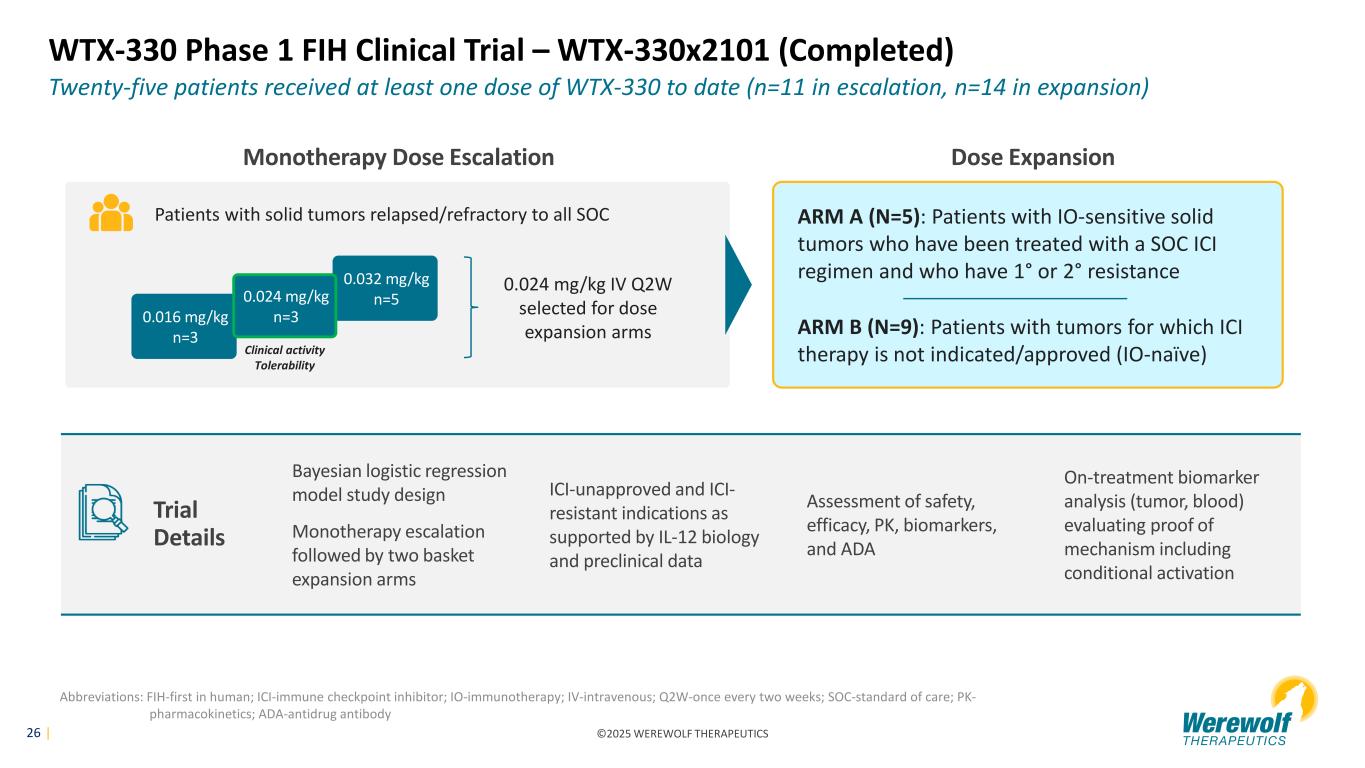 WTX-330 Phase 1 FIH Clinical Trial – WTX-330x2101 (Completed)

Twenty-five patients received at least one dose of WTX-330 to date (n=11 in escalation, n=14 in expansion)

Monotherapy Dose Escalation

Patients with solid tumors relapsed/refractory to all SOC

0.016 mg/kg n=3

0.024 mg/kg n=3

0.032 mg/kg n=5

Clinical activity Tolerability

0.024 mg/kg IV Q2W selected for dose expansion arms

Dose Expansion

ARM A (N=5): Patients with IO-sensitive solid tumors who have been treated with a SOC ICI regimen and who have 1° or 2° resistance

ARM B (N=9): Patients with tumors for which ICI therapy is not indicated/approved (IO-naïve)

Trial Details

Bayesian logistic regression model study design

Monotherapy escalation followed by two basket expansion arms

ICI-unapproved and ICI-resistant indications as supported by IL-12 biology and preclinical data

Assessment of safety, efficacy, PK, biomarkers, and ADA

On-treatment biomarker analysis (tumor, blood) evaluating proof of mechanism including conditional activation

Abbreviations: FIH-first in human; ICI-immune checkpoint inhibitor; IO-immunotherapy; IV-intravenous; Q2W-once every two weeks; SOC-standard of care; PK-pharmacokinetics; ADA-antidrug antibody

26 |

©2025 WEREWOLF THERAPEUTICS

Werewolf THERAPEUTICS